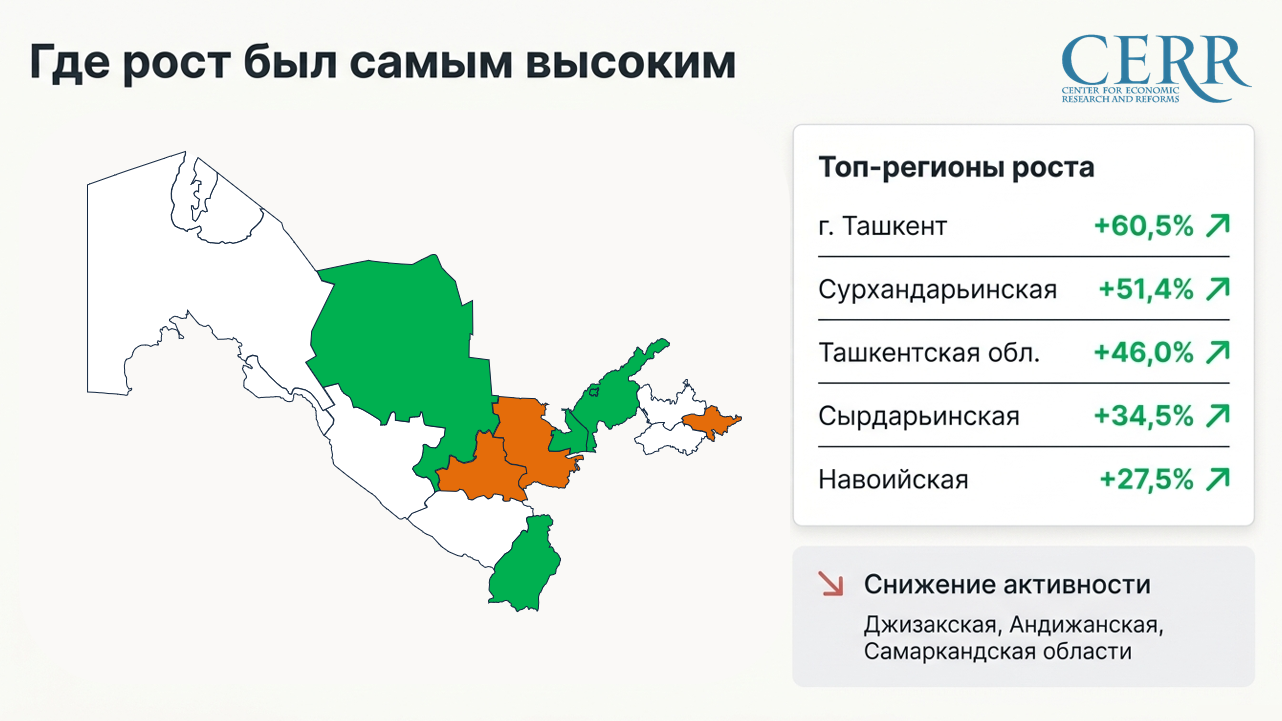 Где рост был самым высоким

CERR
CENTER FOR ECONOMIC RESEARCH AND REFORMS

Топ-регионы роста

г. Ташкент +60,5% ↗

Сурхандарьинская +51,4% ↗

Ташкентская обл. +46,0% ↗

Сырдарьинская +34,5% ↗

Навоийская +27,5% ↗

↘ Снижение активности

Джизакская, Андижанская, Самаркандская области